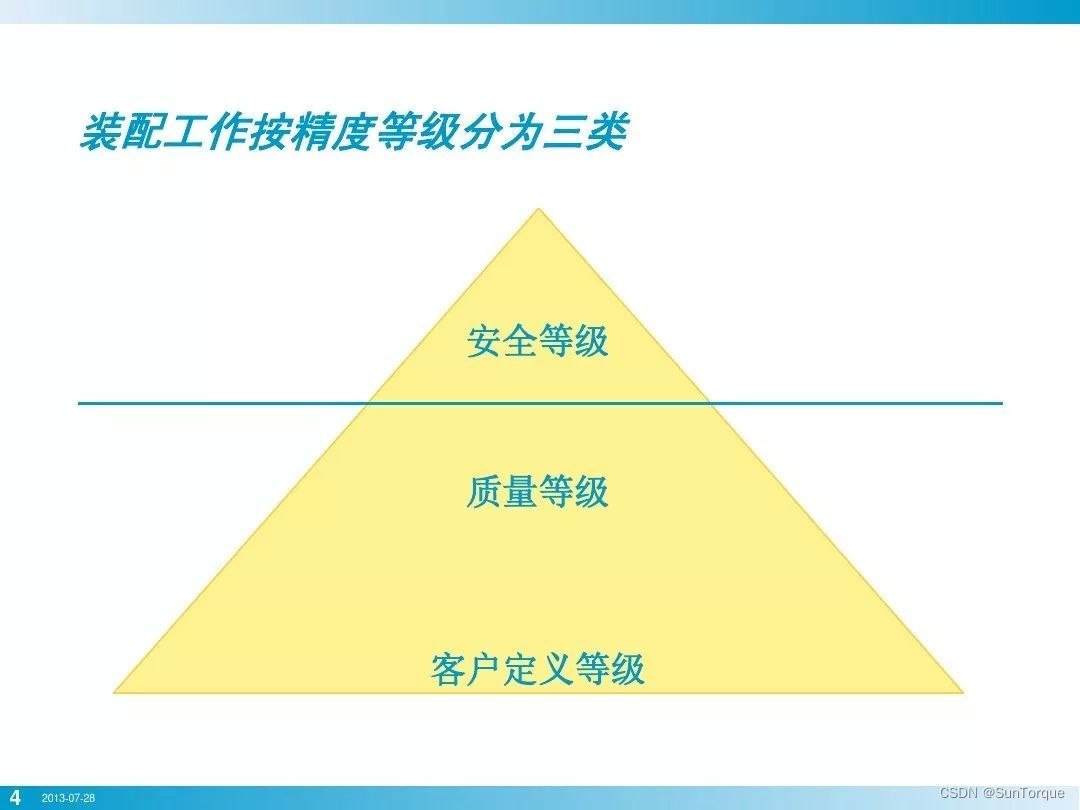 装配工作按精度等级分为三类

安全等级

质量等级

客户定义等级

4 2013-07-28

CSDN @SunTorque